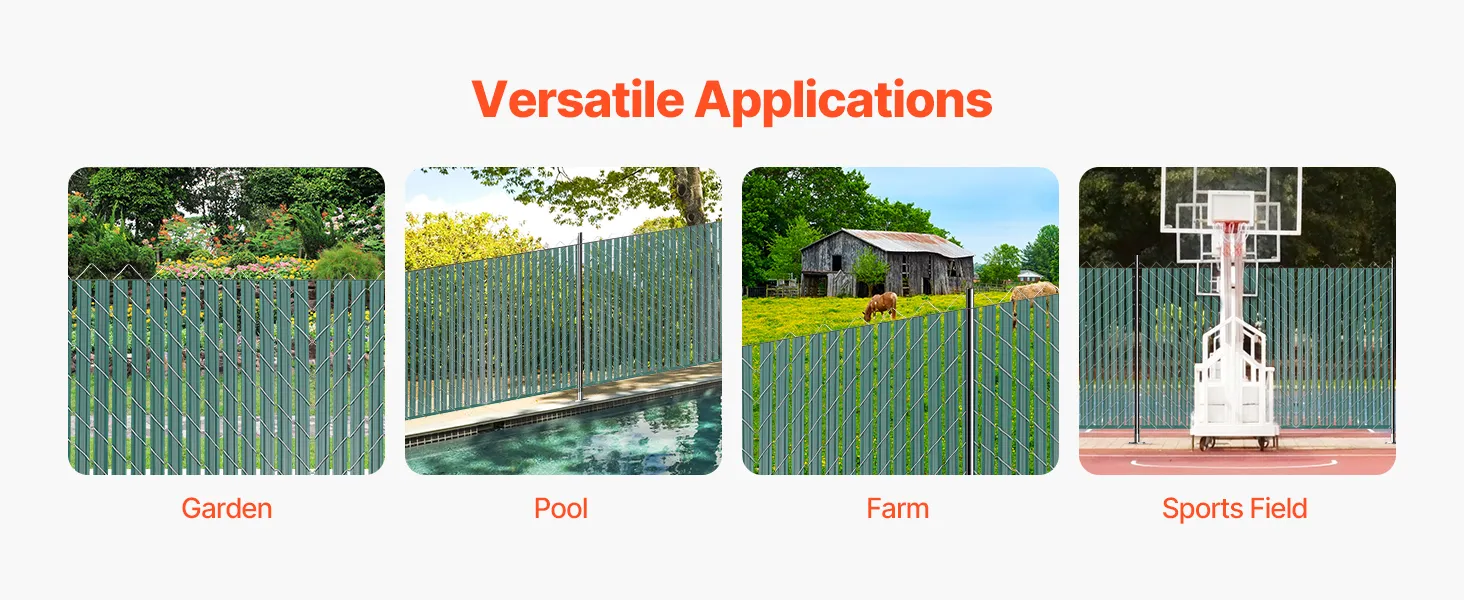 Versatile Applications

Garden

Pool

Farm

Sports Field